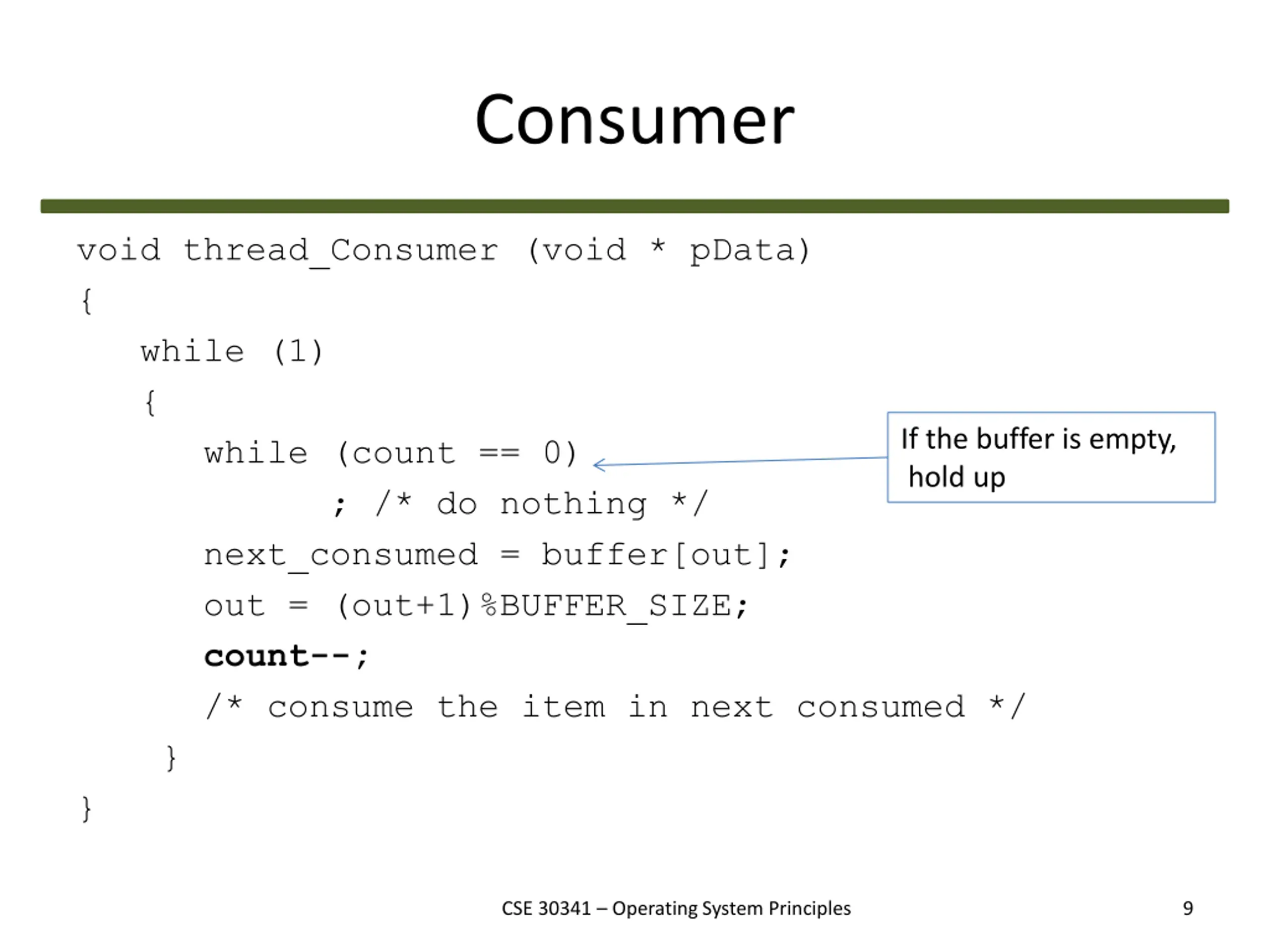 Consumer

void thread_Consumer (void * pData)
{
while (1)
{
while (count == 0)
; /* do nothing */
next_consumed = buffer[out];
out = (out+1)%BUFFER_SIZE;
count--;
/* consume the item in next consumed */
}
}

If the buffer is empty, hold up

CSE 30341 – Operating System Principles

9